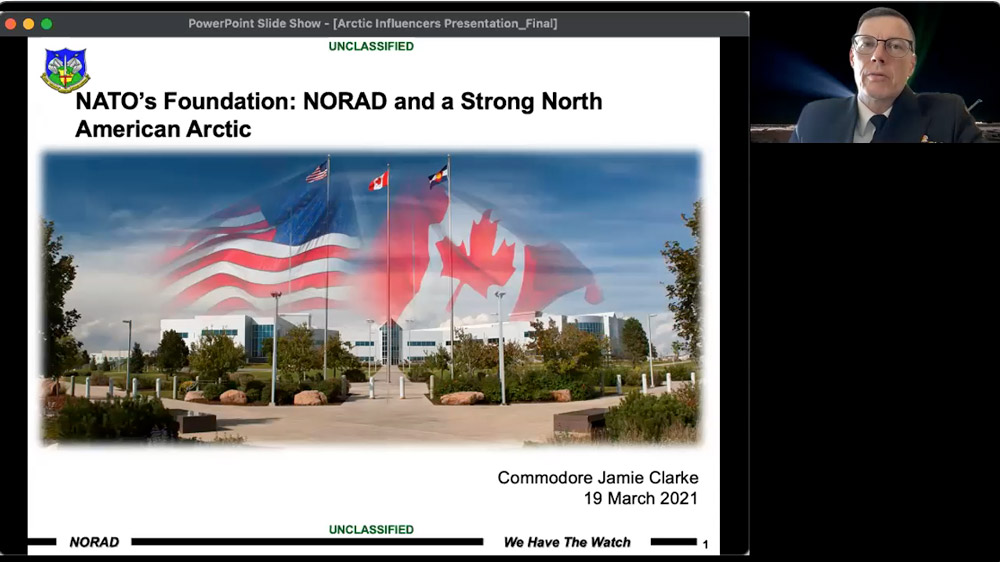 PowerPoint Slide Show - [Arctic Influencers Presentation_Final]

UNCLASSIFIED

NATO's Foundation: NORAD and a Strong North American Arctic

Commodore Jamie Clarke
19 March 2021

UNCLASSIFIED

NORAD

We Have The Watch

1